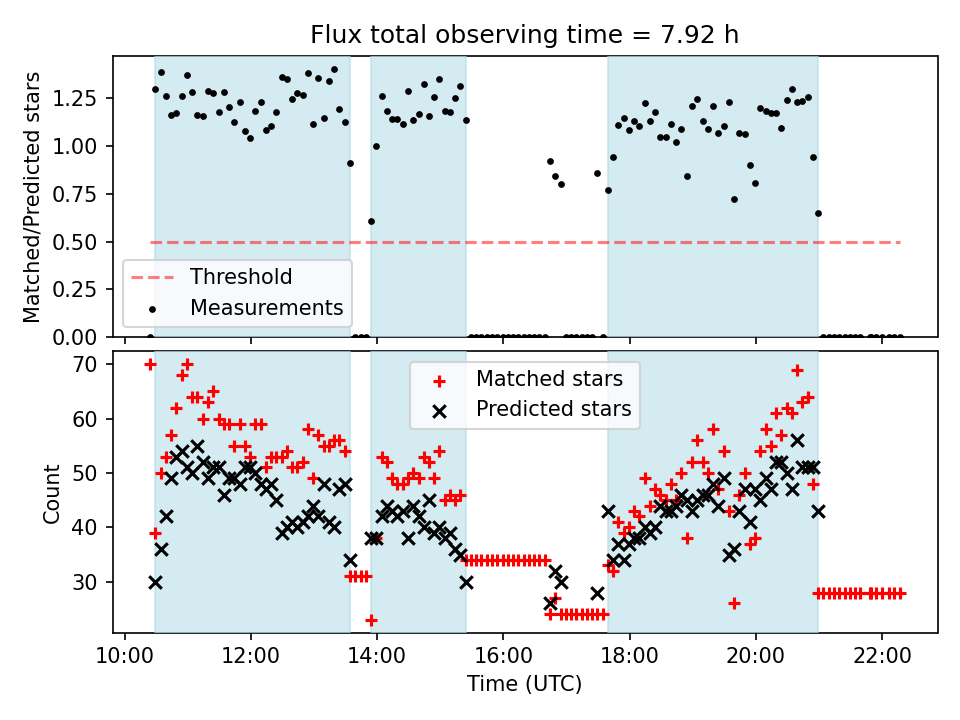 Flux total observing time = 7.92 h

Matched/Predicted stars

1.25
1.00
0.75
0.50
0.25
0.00

Threshold
Measurements

Count

70
60
50
40
30

Matched stars
Predicted stars

10:00 12:00 14:00 16:00 18:00 20:00 22:00

Time (UTC)